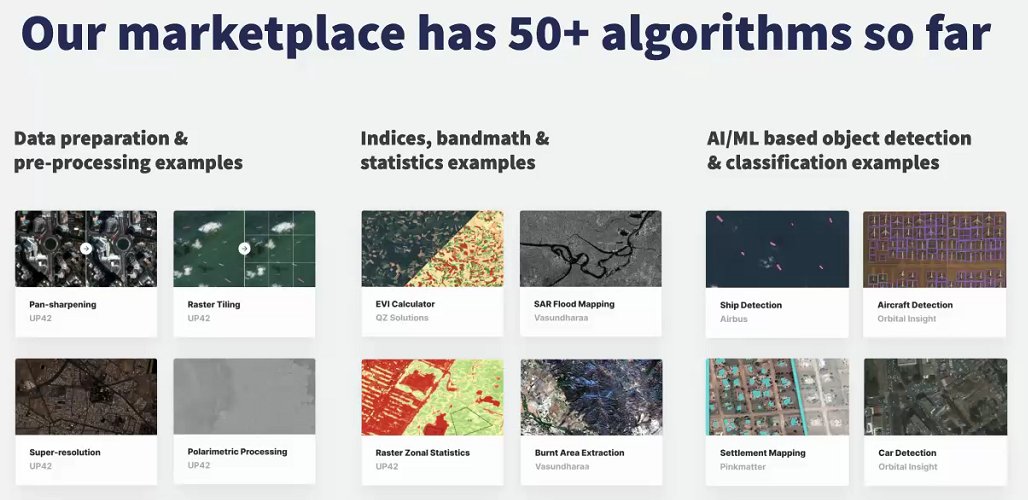 Our marketplace has 50+ algorithms so far

Data preparation & pre-processing examples

Pan-sharpening
UP42

Raster Tiling
UP42

Super-resolution
UP42

Polarimetric Processing
UP42

Indices, bandmath & statistics examples

EVI Calculator
QZ Solutions

SAR Flood Mapping
Vasundharaa

Raster Zonal Statistics
UP42

Burnt Area Extraction
Vasundharaa

AI/ML based object detection & classification examples

Ship Detection
Airbus

Aircraft Detection
Orbital Insight

Settlement Mapping
Pinkmatter

Car Detection
Orbital Insight